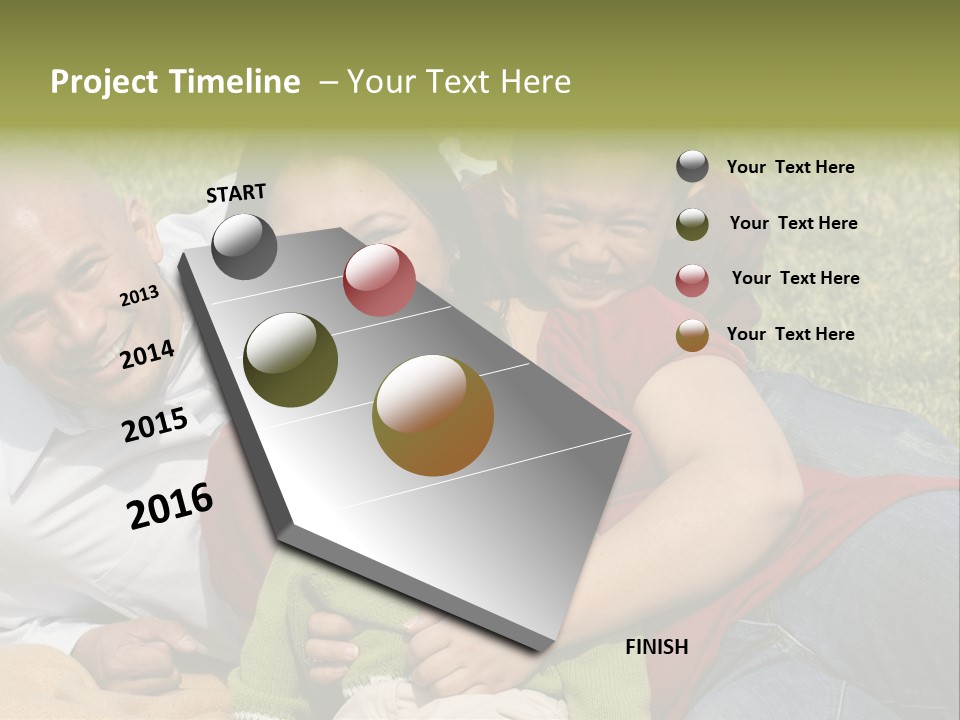 Project Timeline – Your Text Here

START

2013

2014

2015

2016

FINISH

Your Text Here

Your Text Here

Your Text Here

Your Text Here